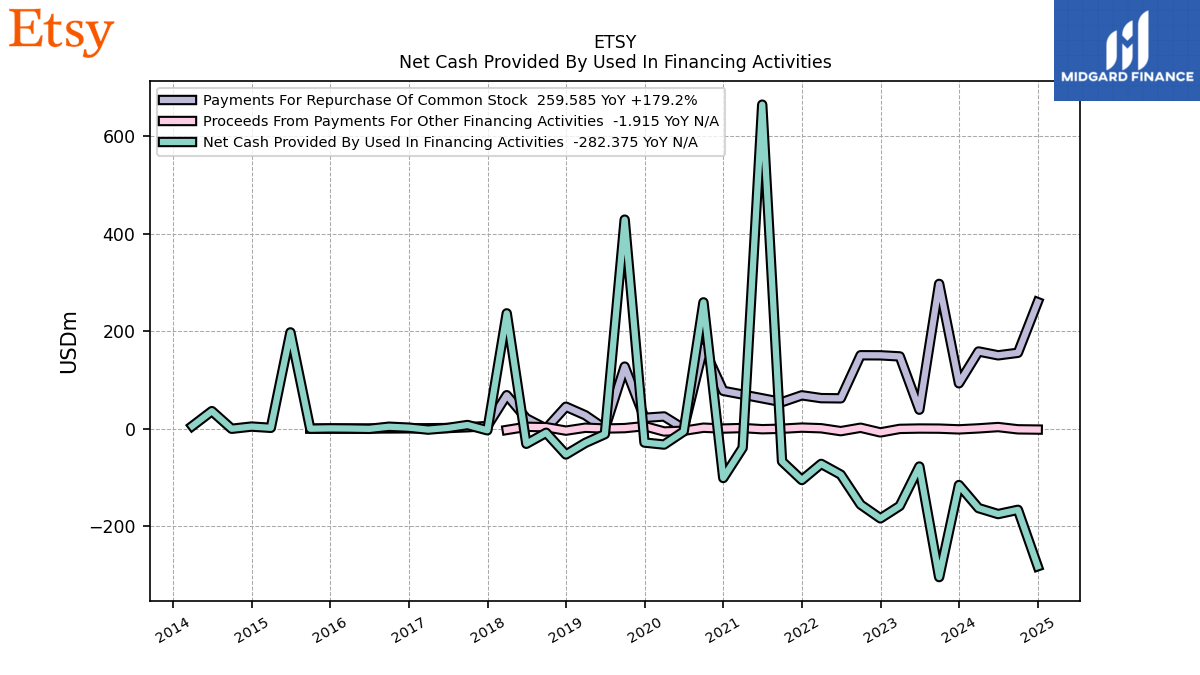 Etsy

ETSY
Net Cash Provided By Used In Financing Activities

MIDGARD FINANCE

Payments For Repurchase Of Common Stock 259.585 YoY +179.2%
Proceeds From Payments For Other Financing Activities -1.915 YoY N/A
Net Cash Provided By Used In Financing Activities -282.375 YoY N/A

USDm

600
400
200
0
−200

2014
2015
2016
2017
2018
2019
2020
2021
2022
2023
2024
2025